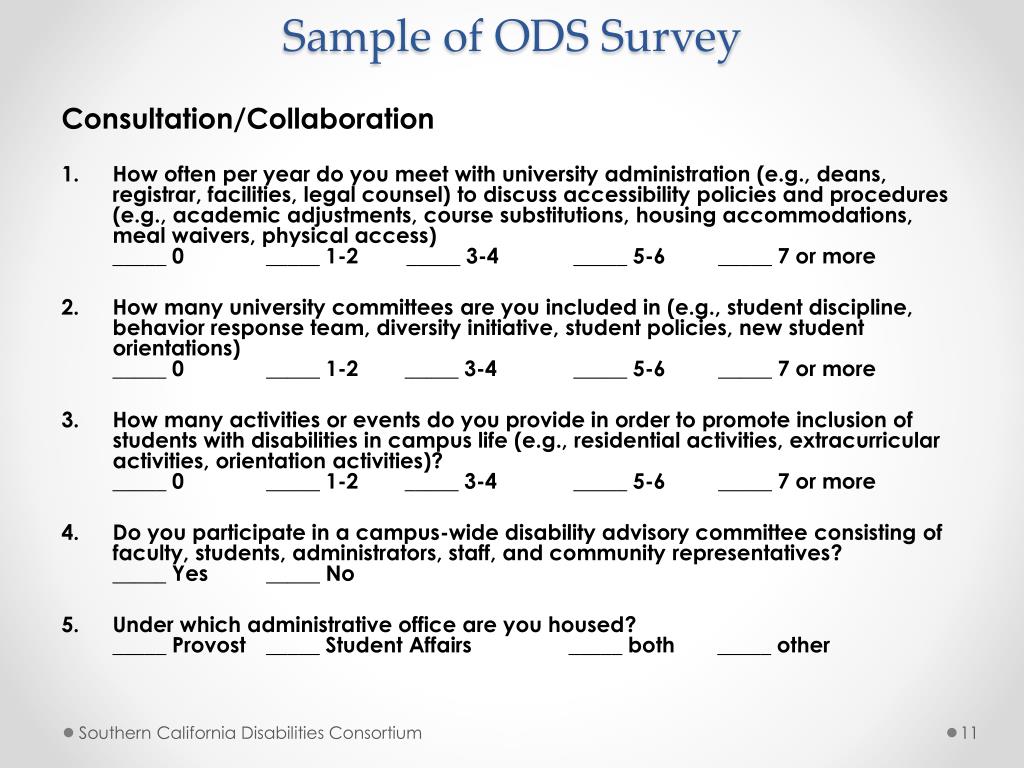 Sample of ODS Survey

Consultation/Collaboration

1. How often per year do you meet with university administration (e.g., deans, registrar, facilities, legal counsel) to discuss accessibility policies and procedures (e.g., academic adjustments, course substitutions, housing accommodations, meal waivers, physical access)
_____ 0 _____ 1-2 _____ 3-4 _____ 5-6 _____ 7 or more

2. How many university committees are you included in (e.g., student discipline, behavior response team, diversity initiative, student policies, new student orientations)
_____ 0 _____ 1-2 _____ 3-4 _____ 5-6 _____ 7 or more

3. How many activities or events do you provide in order to promote inclusion of students with disabilities in campus life (e.g., residential activities, extracurricular activities, orientation activities)?
_____ 0 _____ 1-2 _____ 3-4 _____ 5-6 _____ 7 or more

4. Do you participate in a campus-wide disability advisory committee consisting of faculty, students, administrators, staff, and community representatives?
_____ Yes _____ No

5. Under which administrative office are you housed?
_____ Provost _____ Student Affairs _____ both _____ other

Southern California Disabilities Consortium

11